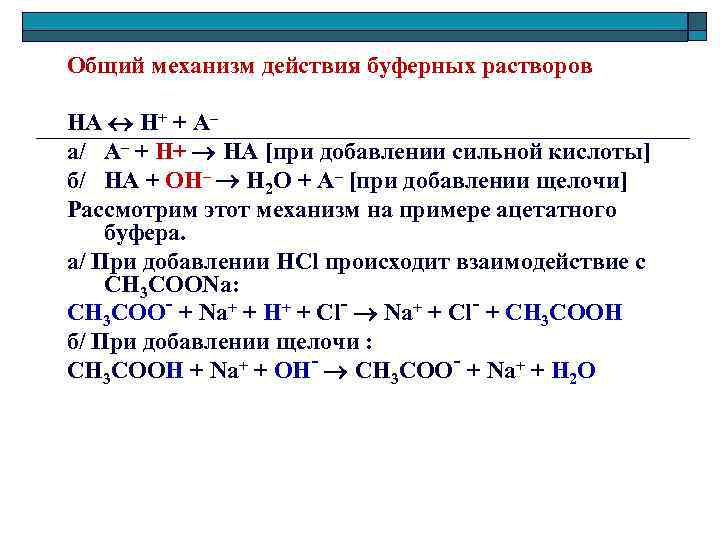 Общий механизм действия буферных растворов

$HA \leftrightarrow H^+ + A^-$

а/ $A^- + H+ \rightarrow HA$ [при добавлении сильной кислоты]

б/ $HA + OH^- \rightarrow H_2O + A^-$ [при добавлении щелочи]

Рассмотрим этот механизм на примере ацетатного буфера.

а/ При добавлении HCl происходит взаимодействие с $CH_3COONa$:

$CH_3COO^- + Na^+ + H^+ + Cl^- \rightarrow Na^+ + Cl^- + CH_3COOH$

б/ При добавлении щелочи :

$CH_3COOH + Na^+ + OH^- \rightarrow CH_3COO^- + Na^+ + H_2O$